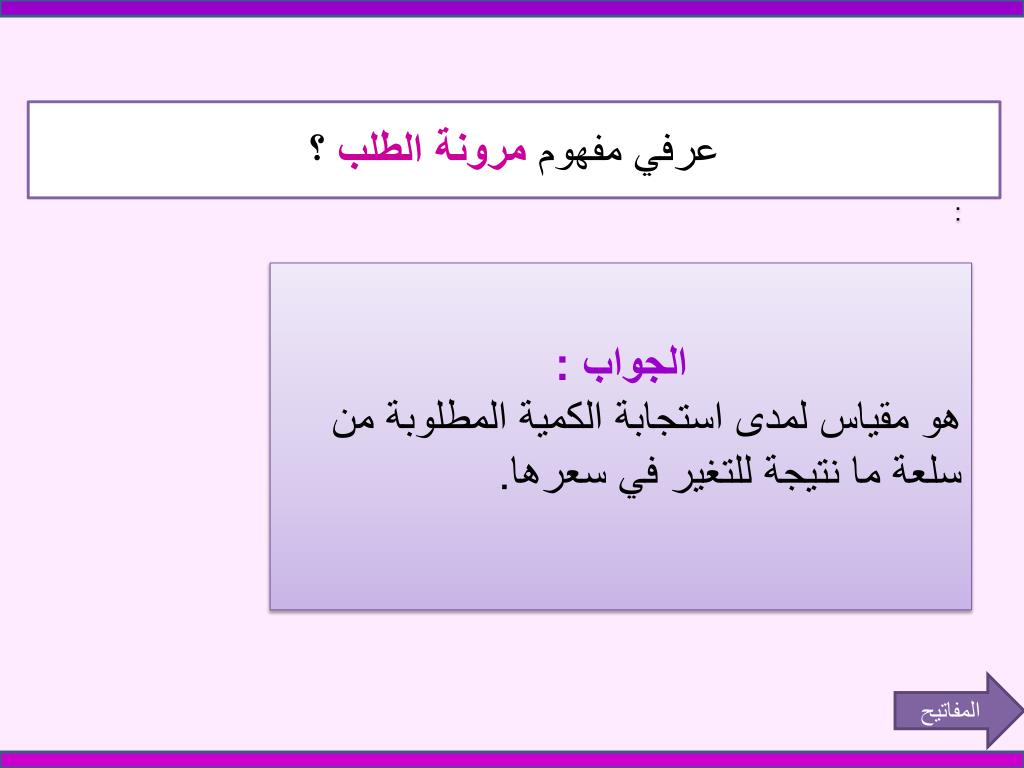 عرفي مفهوم مرونة الطلب ؟

:

الجواب :
هو مقياس لمدى استجابة الكمية المطلوبة من سلعة ما نتيجة للتغير في سعرها.

المفاتيح